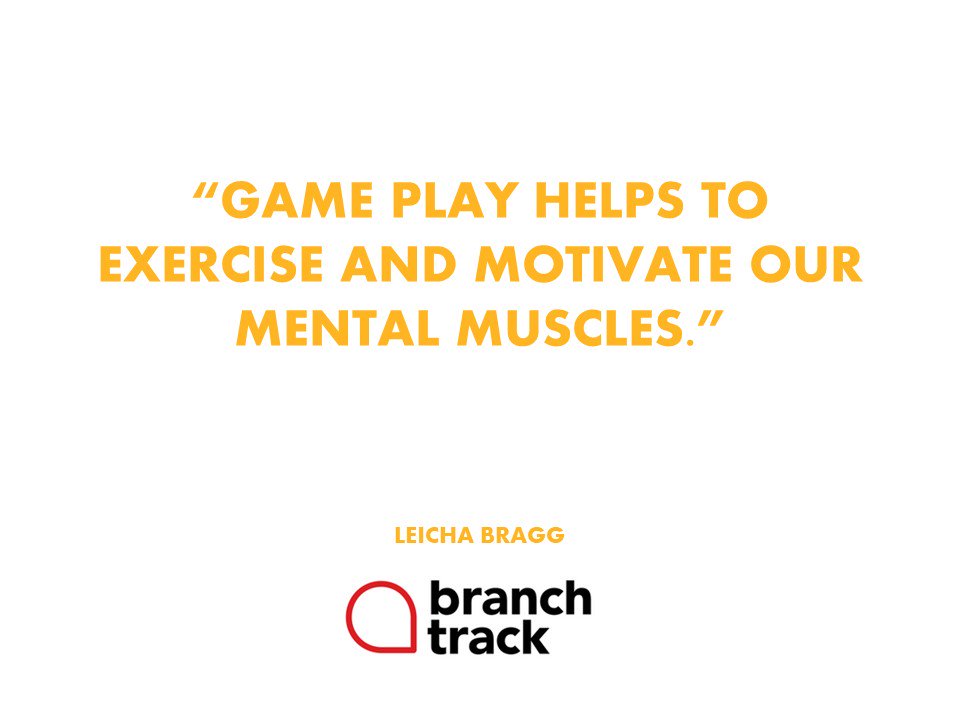 “GAME PLAY HELPS TO EXERCISE AND MOTIVATE OUR MENTAL MUSCLES.”

LEICHA BRAGG

branch
track